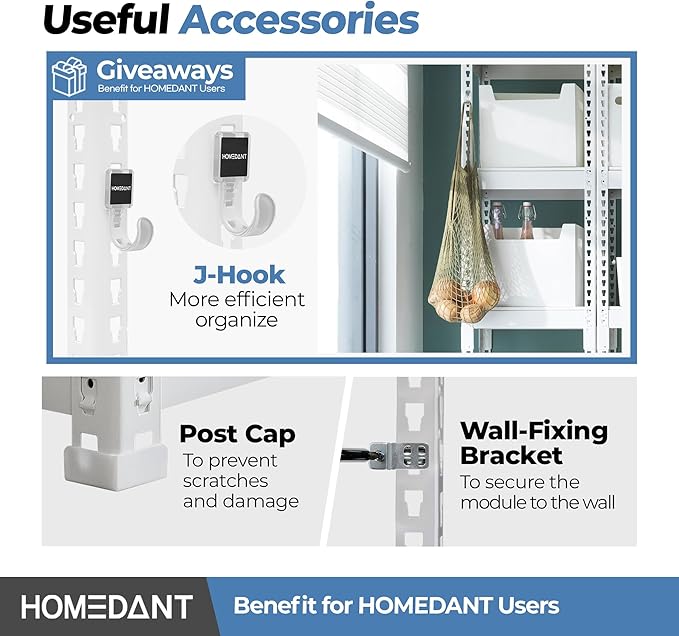 Useful Accessories

Giveaways
Benefit for HOMEDANT Users

HOMEDANT

HOMEDANT

J-Hook
More efficient organize

Post Cap
To prevent scratches and damage

Wall-Fixing Bracket
To secure the module to the wall

HOMEDANT

Benefit for HOMEDANT Users